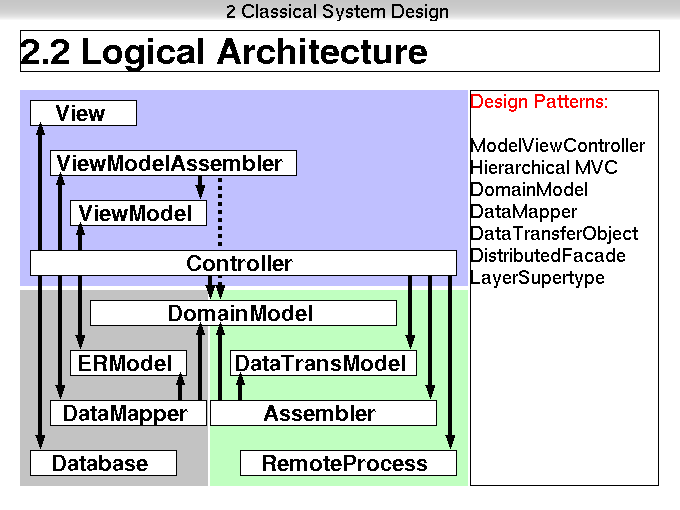 2 Classical System Design

2.2 Logical Architecture

View
ViewModelAssembler
ViewModel
Controller
DomainModel
ERModel
DataTransModel
DataMapper
Assembler
Database
RemoteProcess

Design Patterns:

ModelViewController
Hierarchical MVC
DomainModel
DataMapper
DataTransferObject
DistributedFacade
LayerSupertype